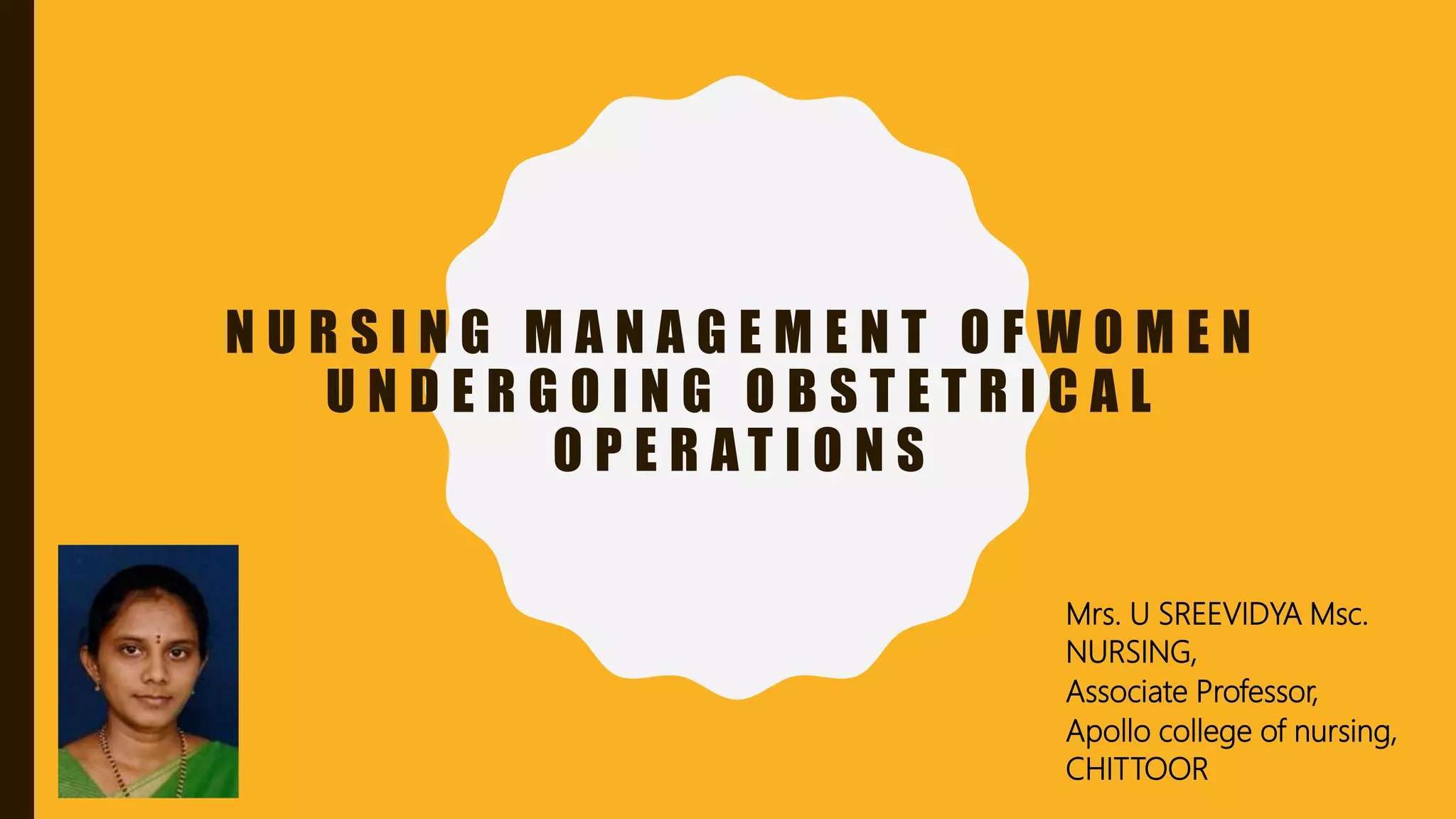 NURSING MANAGEMENT OFWOMEN UNDERGOING OBSTETRICAL OPERATIONS

Mrs. U SREEVIDYA Msc. NURSING,
Associate Professor,
Apollo college of nursing,
CHITTOOR